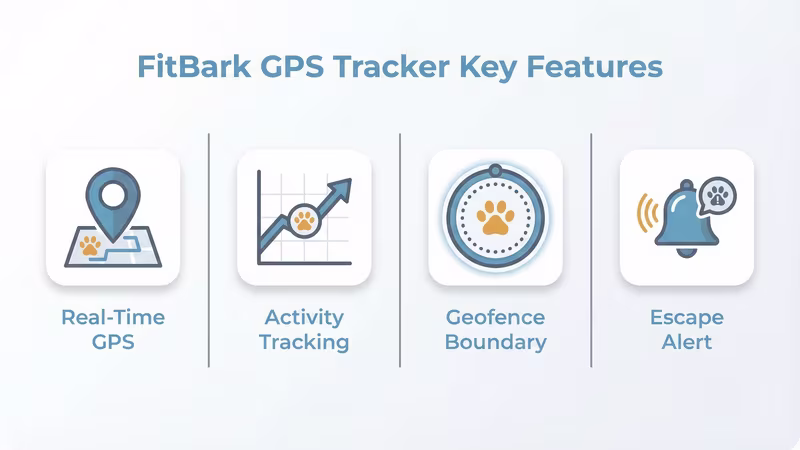 FitBark GPS Tracker Key Features

Real-Time GPS

Activity Tracking

Geofence Boundary

Escape Alert